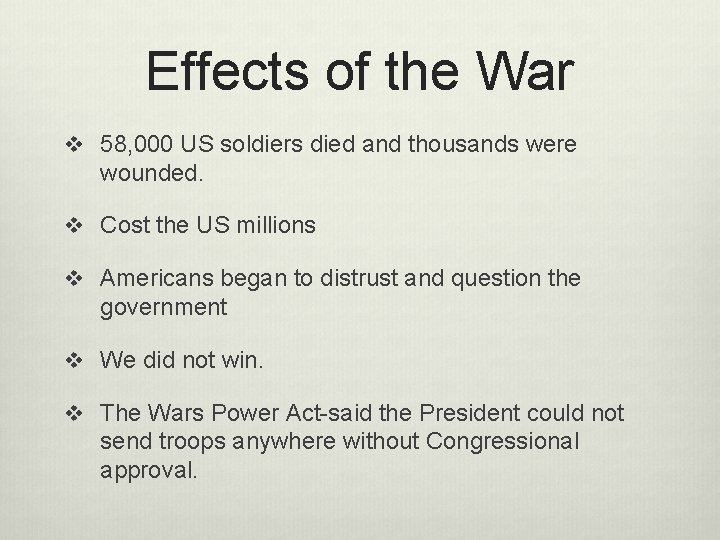 Effects of the War

❖ 58,000 US soldiers died and thousands were wounded.

❖ Cost the US millions

❖ Americans began to distrust and question the government

❖ We did not win.

❖ The Wars Power Act-said the President could not send troops anywhere without Congressional approval.